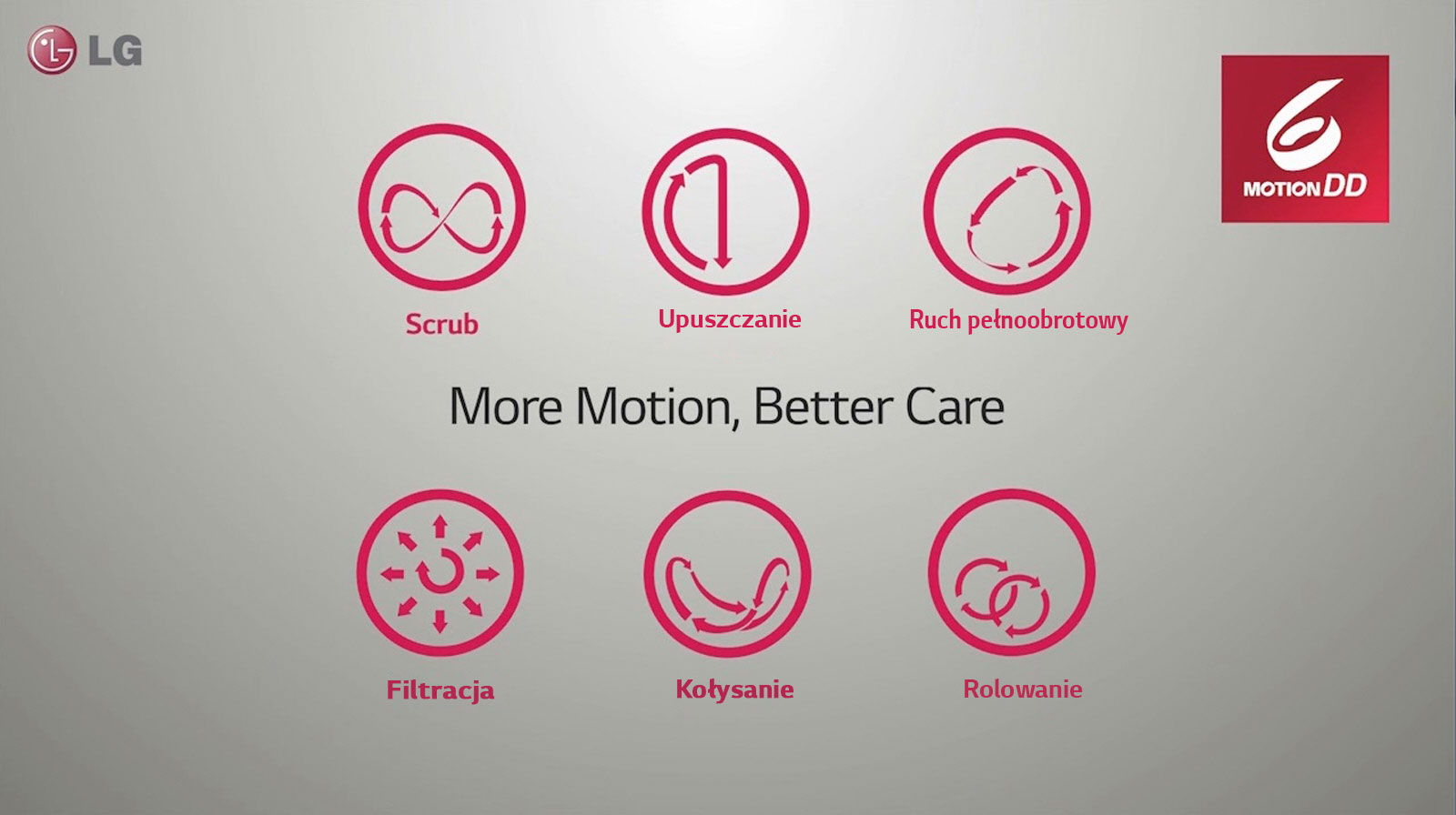 LG

6 MOTION DD

Scrub

Upuszczanie

Ruch pełnoobrotowy

More Motion, Better Care

Filtracja

Kołysanie

Rolowanie